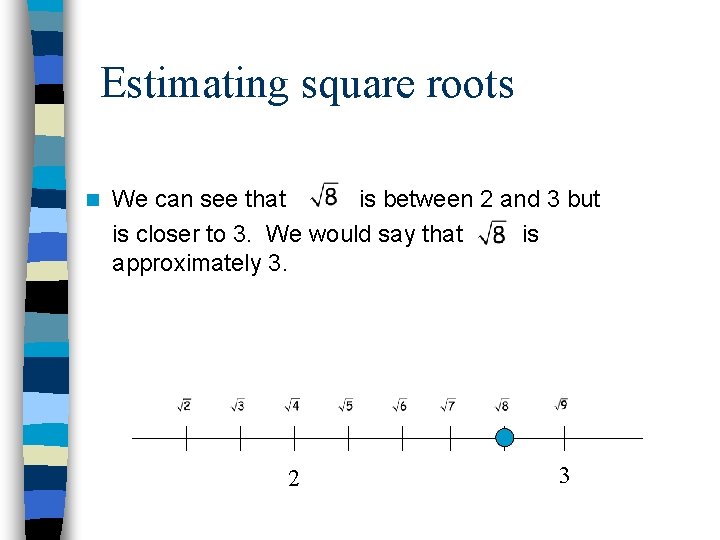 Estimating square roots

We can see that $\sqrt{8}$ is between 2 and 3 but is closer to 3. We would say that $\sqrt{8}$ is approximately 3.

$\sqrt{2}$ $\sqrt{3}$ $\sqrt{4}$ $\sqrt{5}$ $\sqrt{6}$ $\sqrt{7}$ $\sqrt{8}$ $\sqrt{9}$

2 3